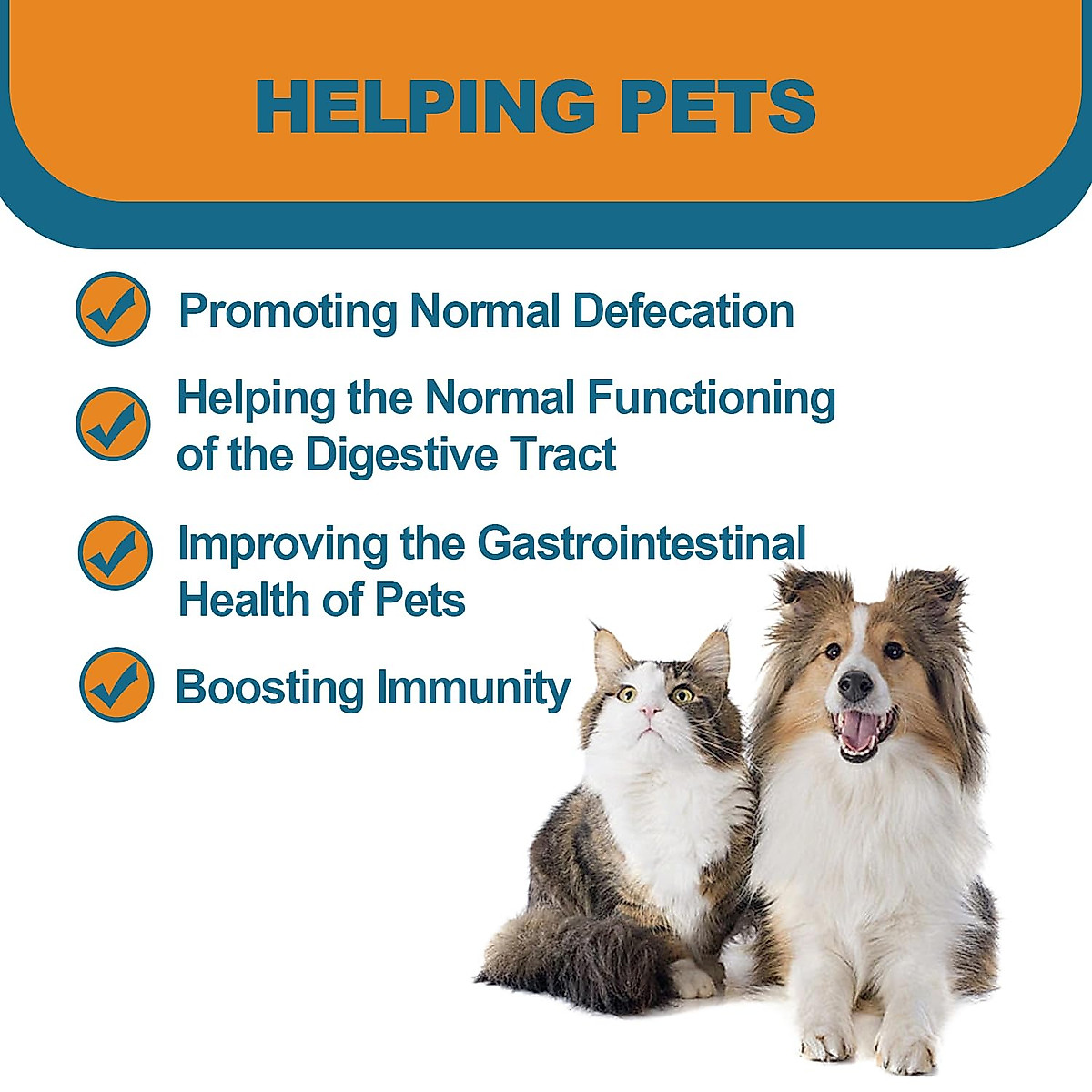 HELPING PETS

Promoting Normal Defecation

Helping the Normal Functioning of the Digestive Tract

Improving the Gastrointestinal Health of Pets

Boosting Immunity